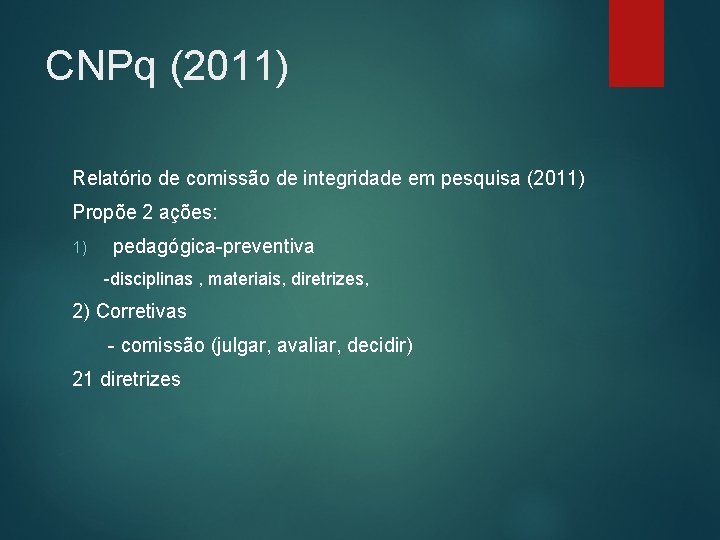 CNPq (2011)

Relatório de comissão de integridade em pesquisa (2011)

Propõe 2 ações:

1) pedagógica-preventiva

-disciplinas , materiais, diretrizes,

2) Corretivas

- comissão (julgar, avaliar, decidir)

21 diretrizes